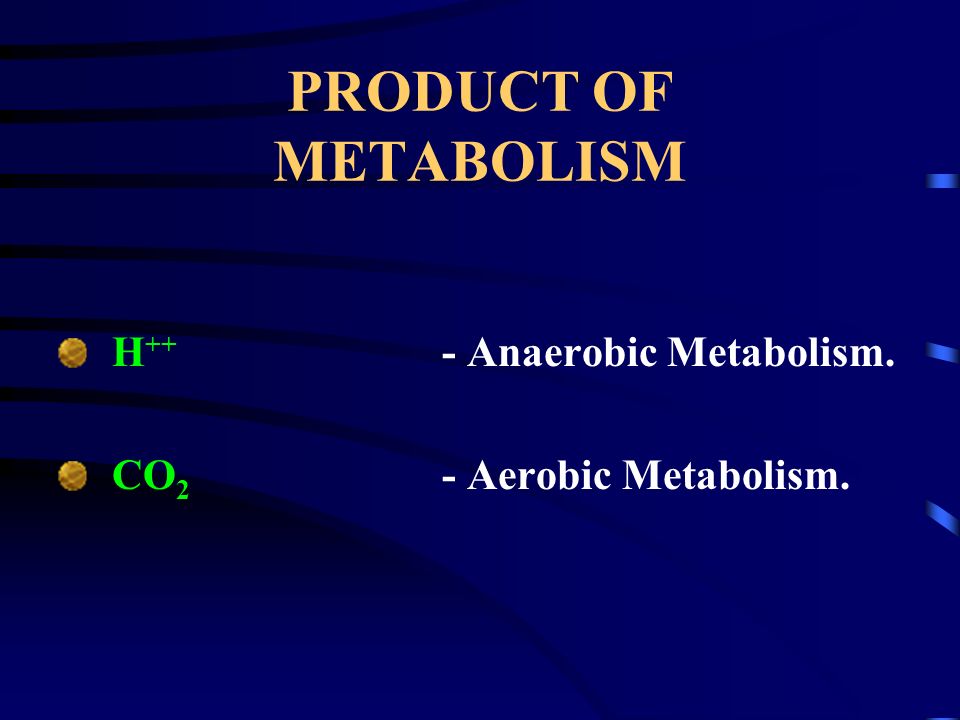 PRODUCT OF METABOLISM

$H^{++}$ - Anaerobic Metabolism.

$CO_2$ - Aerobic Metabolism.